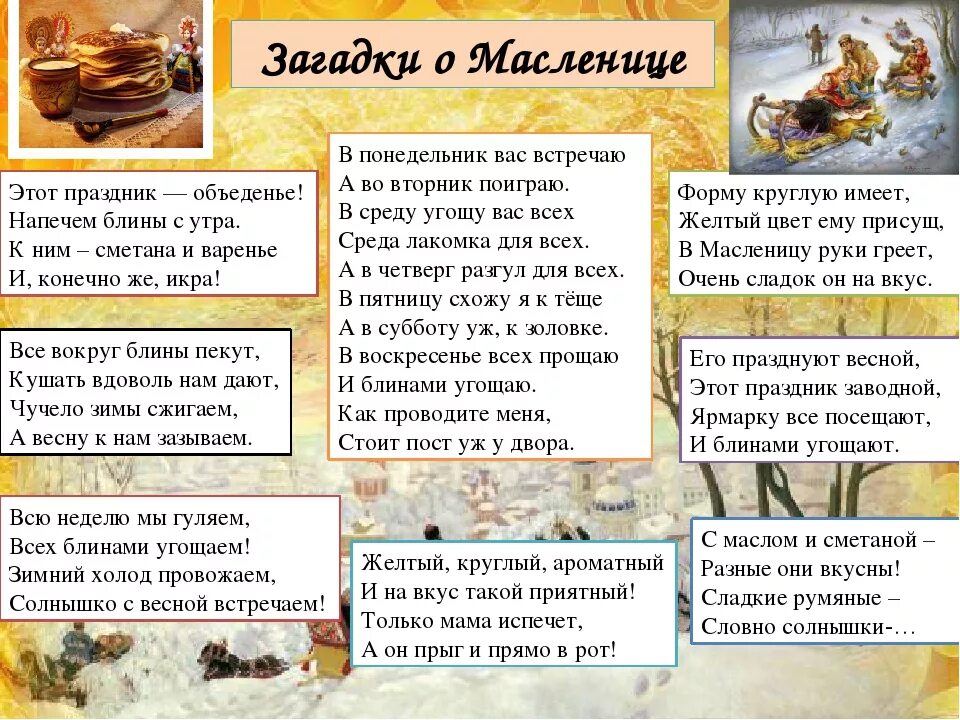 Загадки о Масленице

Этот праздник — объеденье!
Напечем блины с утра.
К ним – сметана и варенье
И, конечно же, икра!

Все вокруг блины пекут,
Кушать вдоволь нам дают,
Чучело зимы сжигаем,
А весну к нам зазываем.

Всю неделю мы гуляем,
Всех блинами угощаем!
Зимний холод провожаем,
Солнышко с весной встречаем!

В понедельник вас встречаю
А во вторник поиграю.
В среду угощу вас всех
Среда лакомка для всех.
А в четверг разгул для всех.
В пятницу схожу я к тёще
А в субботу уж, к золовке.
В воскресенье всех прощаю
И блинами угощаю.
Как проводите меня,
Стоит пост уж у двора.

Желтый, круглый, ароматный
И на вкус такой приятный!
Только мама испечет,
А он прыг и прямо в рот!

Форму круглую имеет,
Желтый цвет ему присущ,
В Масленицу руки греет,
Очень сладок он на вкус.

Его празднуют весной,
Этот праздник заводной,
Ярмарку все посещают,
И блинами угощают.

С маслом и сметаной –
Разные они вкусны!
Сладкие румяные –
Словно солнышки-…